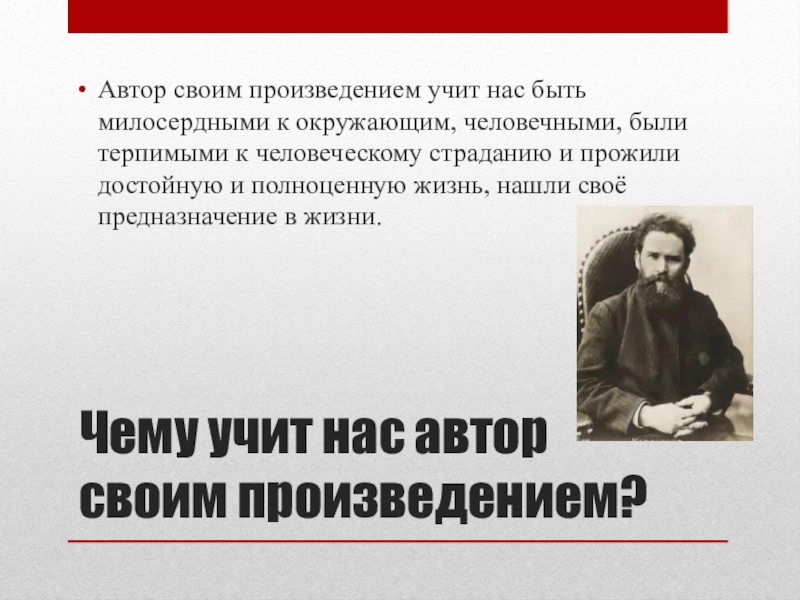 • Автор своим произведением учит нас быть милосердными к окружающим, человечными, были терпимыми к человеческому страданию и прожили достойную и полноценную жизнь, нашли своё предназначение в жизни.

Чему учит нас автор своим произведением?